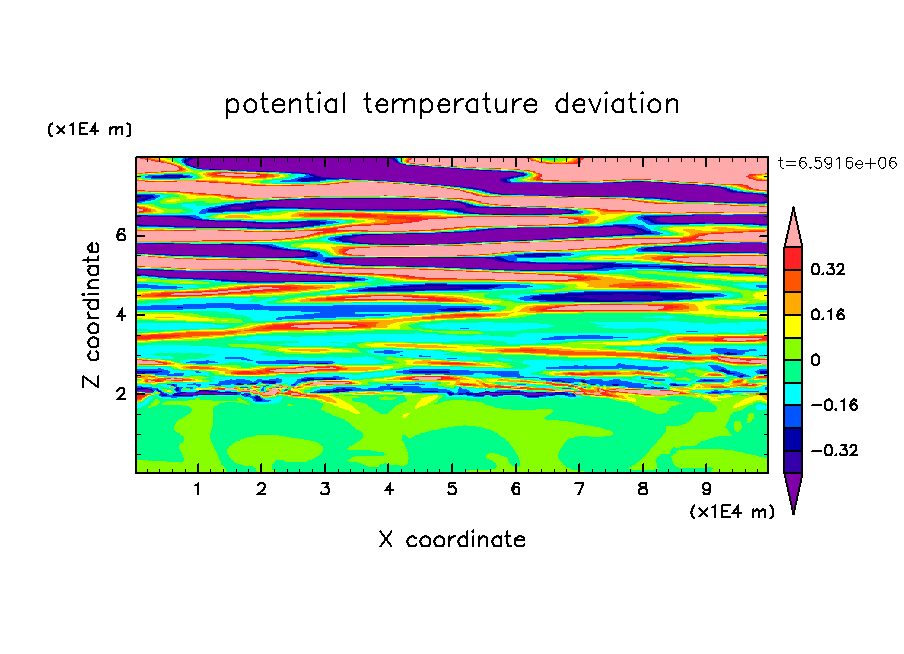 potential temperature deviation

(x1E4 m)

t=6.5916e+06

Z coordinate

6
4
2

0.32
0.16
0
−0.16
−0.32

1 2 3 4 5 6 7 8 9

(x1E4 m)

X coordinate